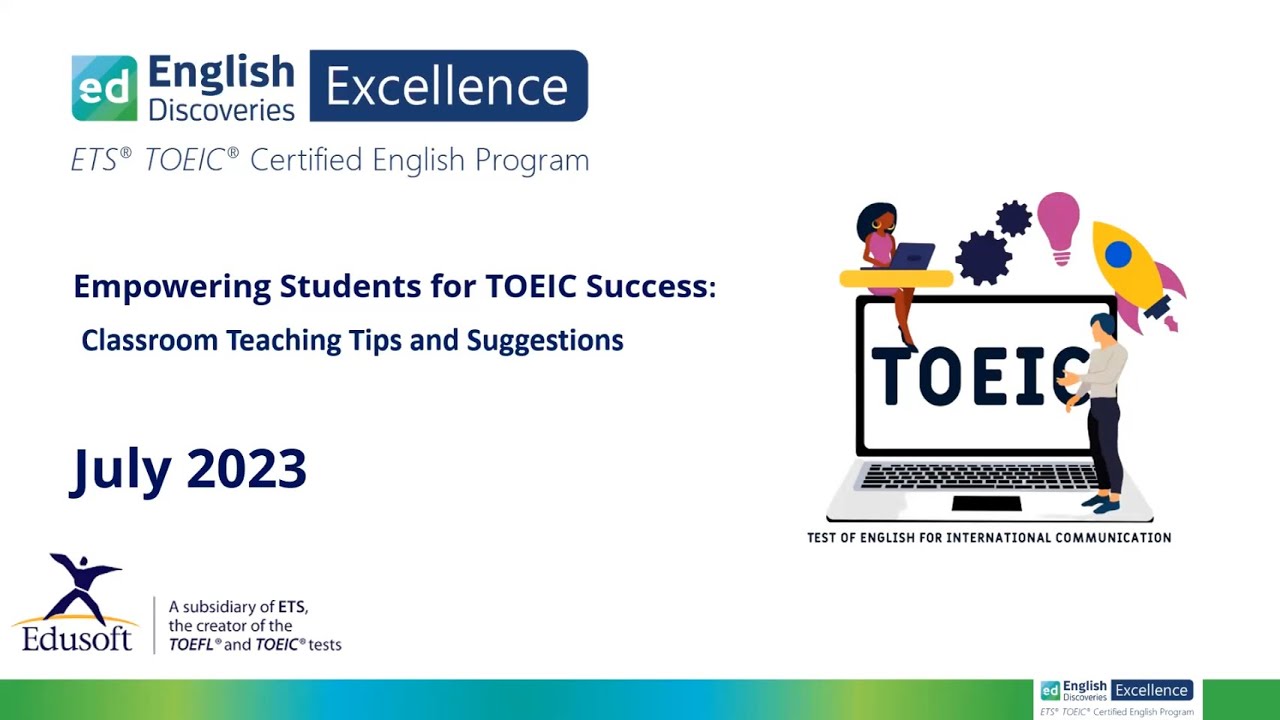 ed English Discoveries Excellence
ETS® TOEIC® Certified English Program

Empowering Students for TOEIC Success:
Classroom Teaching Tips and Suggestions

July 2023

TOEIC
TEST OF ENGLISH FOR INTERNATIONAL COMMUNICATION

Edusoft
A subsidiary of ETS, the creator of the TOEFL® and TOEIC® tests

ed English Discoveries Excellence
ETS® TOEIC® Certified English Program